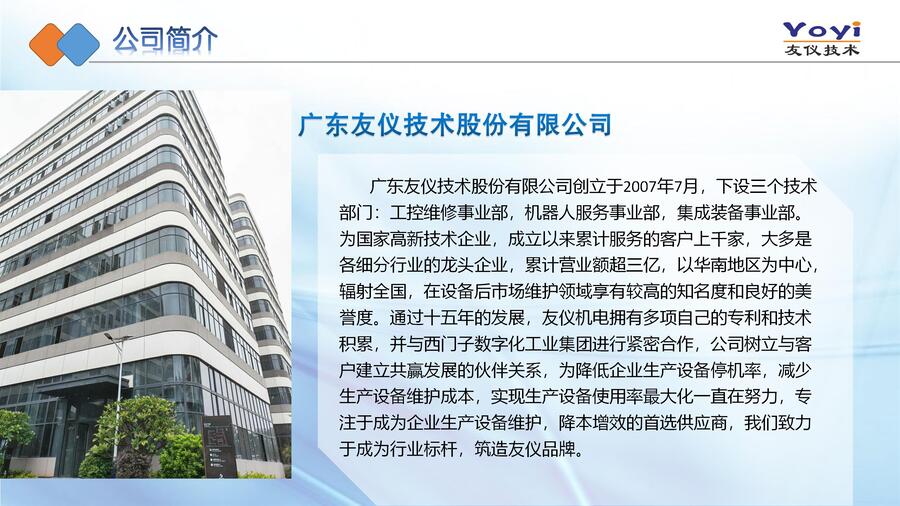 公司简介

Yoyi
友仪技术

广东友仪技术股份有限公司

广东友仪技术股份有限公司创立于2007年7月，下设三个技术部门：工控维修事业部，机器人服务事业部，集成装备事业部。为国家高新技术企业，成立以来累计服务的客户上千家，大多是各细分行业的龙头企业，累计营业额超三亿，以华南地区为中心，辐射全国，在设备后市场维护领域享有较高的知名度和良好的美誉度。通过十五年的发展，友仪机电拥有多项自己的专利和技术积累，并与西门子数字化工业集团进行紧密合作，公司树立与客户建立共赢发展的伙伴关系，为降低企业生产设备停机率，减少生产设备维护成本，实现生产设备使用率最大化一直在努力，专注于成为企业生产设备维护，降本增效的首选供应商，我们致力于成为行业标杆，筑造友仪品牌。